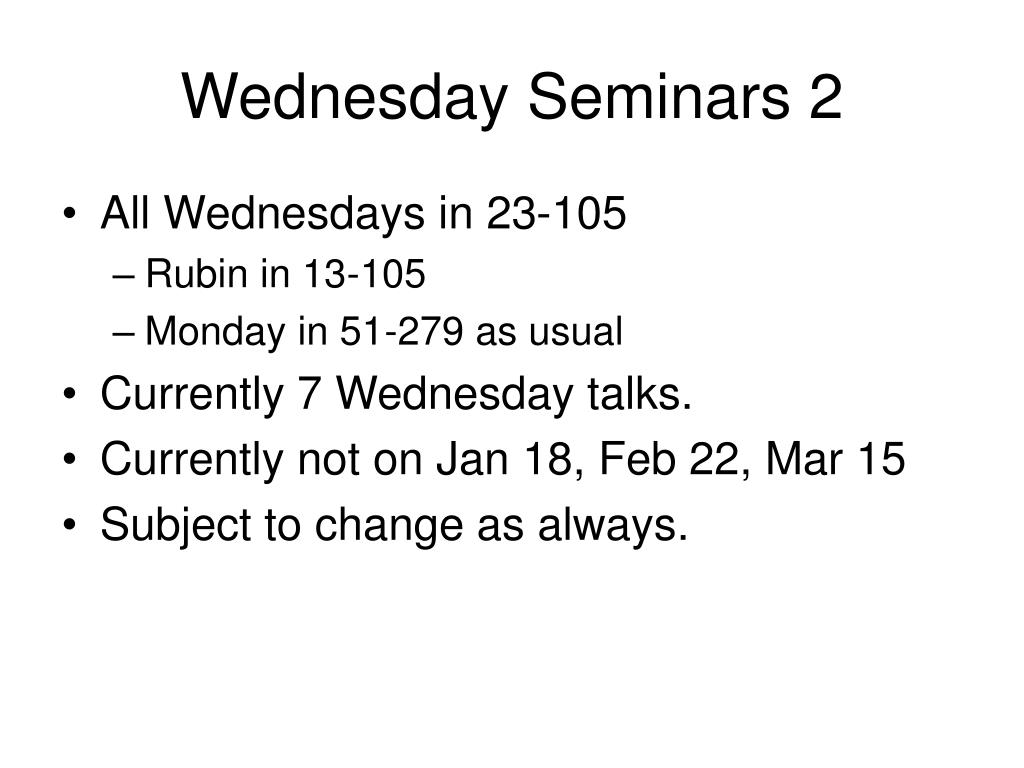 Wednesday Seminars 2

• All Wednesdays in 23-105
– Rubin in 13-105
– Monday in 51-279 as usual
• Currently 7 Wednesday talks.
• Currently not on Jan 18, Feb 22, Mar 15
• Subject to change as always.